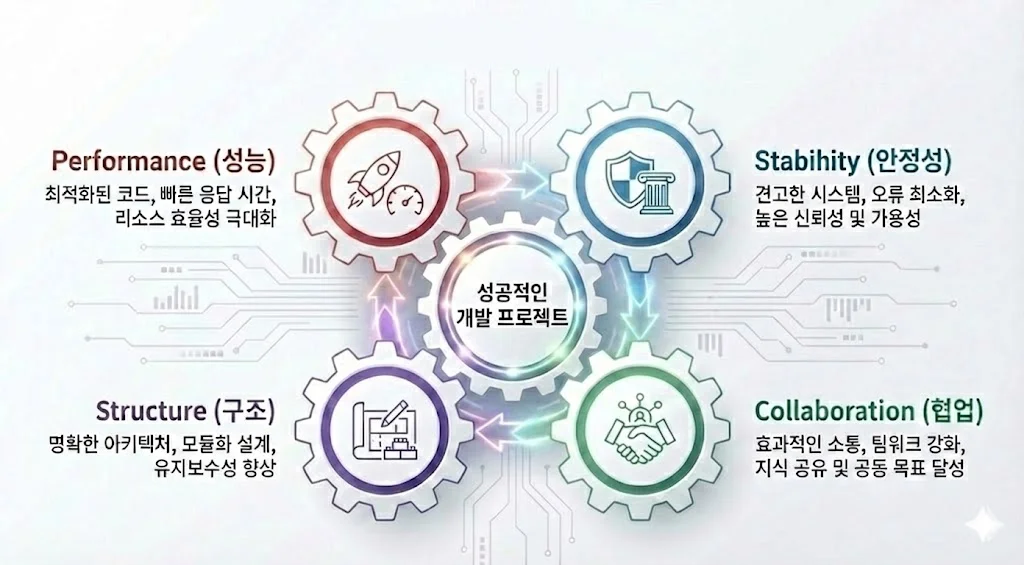 Performance (성능)
최적화된 코드, 빠른 응답 시간, 리소스 효율성 극대화

Stabihity (안정성)
견고한 시스템, 오류 최소화, 높은 신뢰성 및 가용성

성공적인 개발 프로젝트

Structure (구조)
명확한 아키텍처, 모듈화 설계, 유지보수성 향상

Collaboration (협업)
효과적인 소통, 팀워크 강화, 지식 공유 및 공동 목표 달성